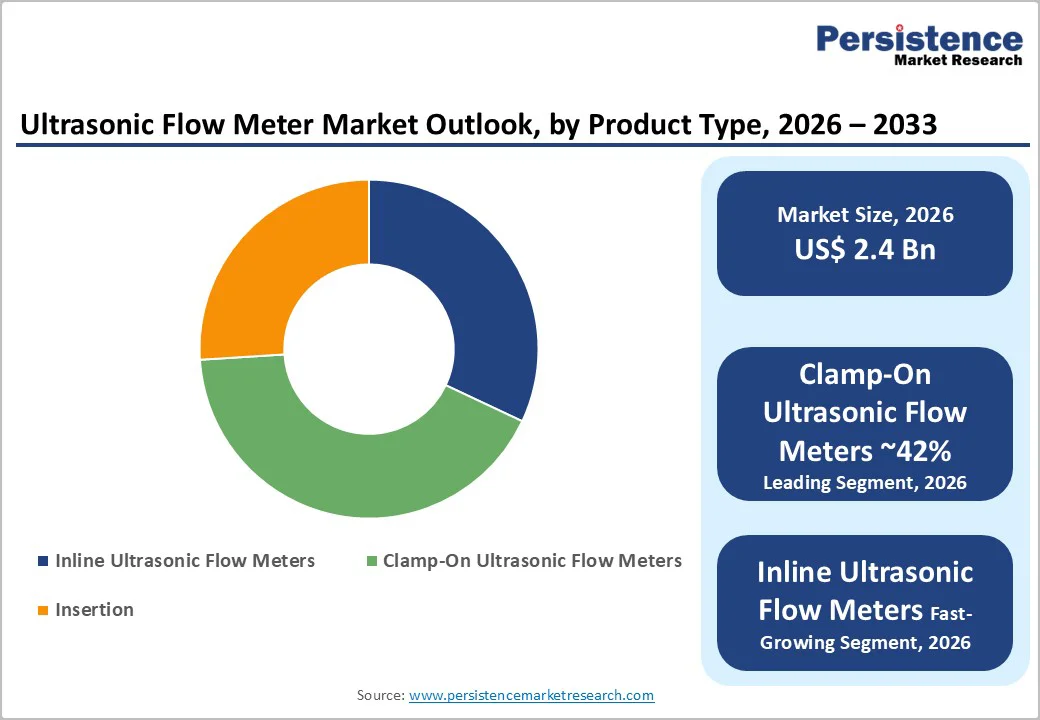 Persistence
Market Research

Ultrasonic Flow Meter Market Outlook, by Product Type, 2026 – 2033

Inline Ultrasonic Flow Meters
Clamp-On Ultrasonic Flow Meters
Insertion

Market Size, 2026
US$ 2.4 Bn

Clamp-On Ultrasonic Flow Meters ~42%
Leading Segment, 2026

Inline Ultrasonic Flow Meters Fast-Growing Segment, 2026

Source: www.persistencemarketresearch.com